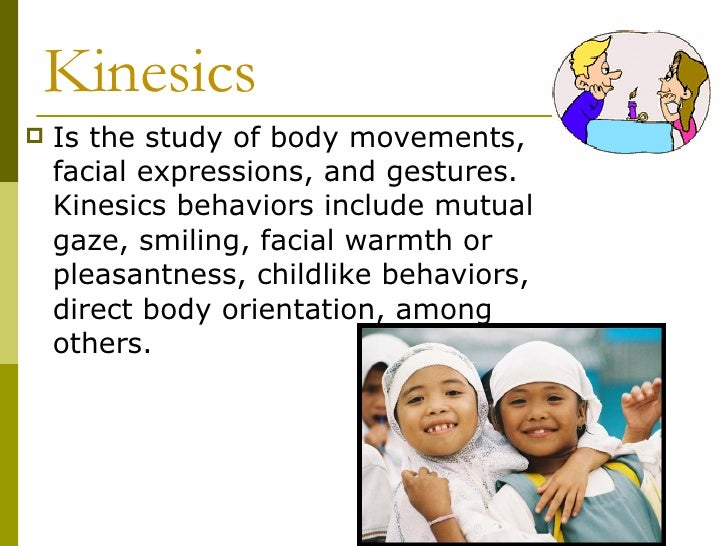 Kinesics

Is the study of body movements, facial expressions, and gestures. Kinesics behaviors include mutual gaze, smiling, facial warmth or pleasantness, childlike behaviors, direct body orientation, among others.